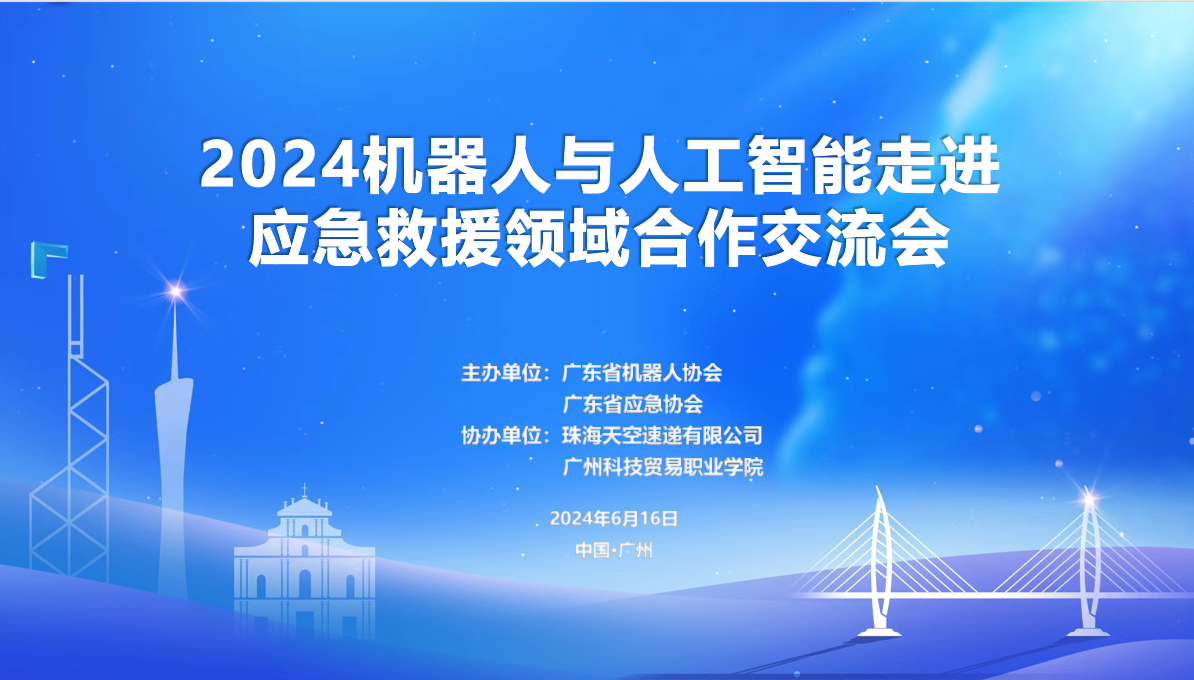 2024机器人与人工智能走进应急救援领域合作交流会

主办单位：广东省机器人协会
广东省应急协会
协办单位：珠海天空速递有限公司
广州科技贸易职业学院

2024年6月16日

中国·广州